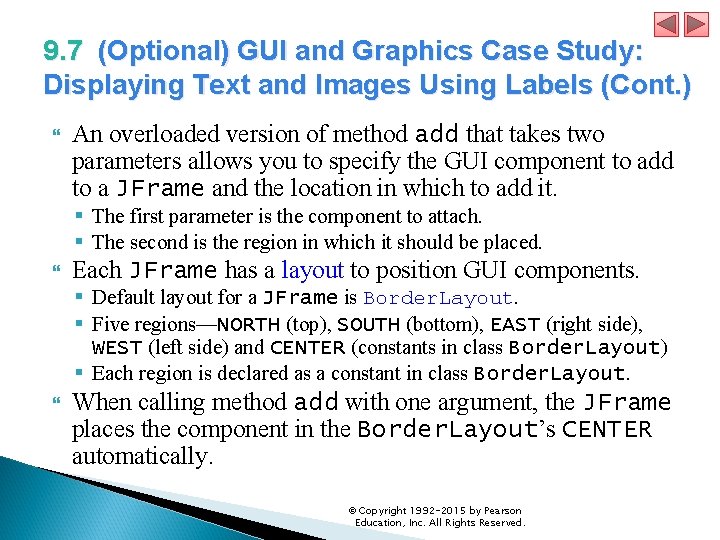 9.7 (Optional) GUI and Graphics Case Study: Displaying Text and Images Using Labels (Cont.)

An overloaded version of method add that takes two parameters allows you to specify the GUI component to add to a JFrame and the location in which to add it.

The first parameter is the component to attach.

The second is the region in which it should be placed.

Each JFrame has a layout to position GUI components.

Default layout for a JFrame is BorderLayout.

Five regions—NORTH (top), SOUTH (bottom), EAST (right side), WEST (left side) and CENTER (constants in class BorderLayout)

Each region is declared as a constant in class BorderLayout.

When calling method add with one argument, the JFrame places the component in the BorderLayout's CENTER automatically.

© Copyright 1992-2015 by Pearson Education, Inc. All Rights Reserved.